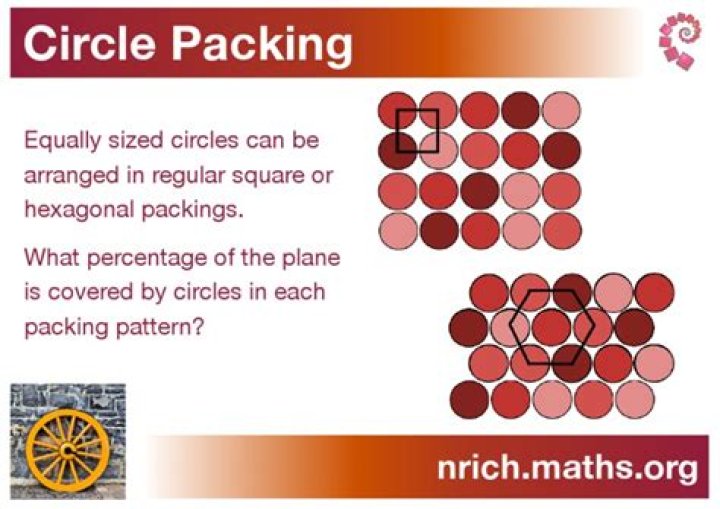 Circle Packing

Equally sized circles can be arranged in regular square or hexagonal packings.

What percentage of the plane is covered by circles in each packing pattern?

nrich.maths.org